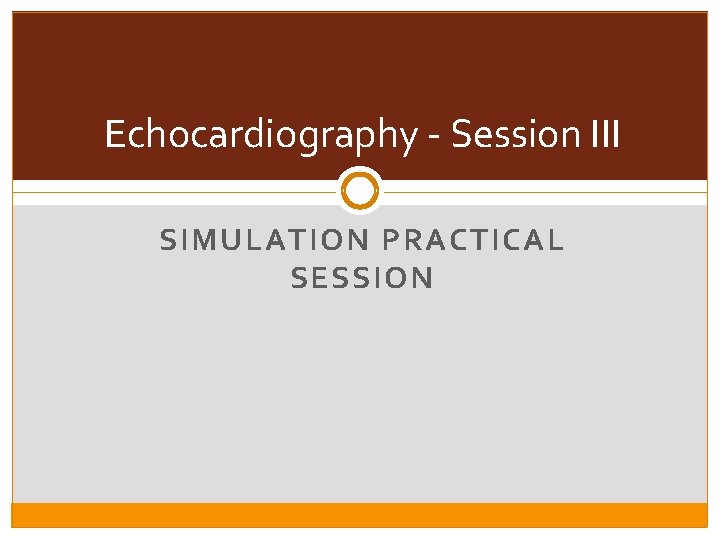 Echocardiography - Session III

SIMULATION PRACTICAL SESSION